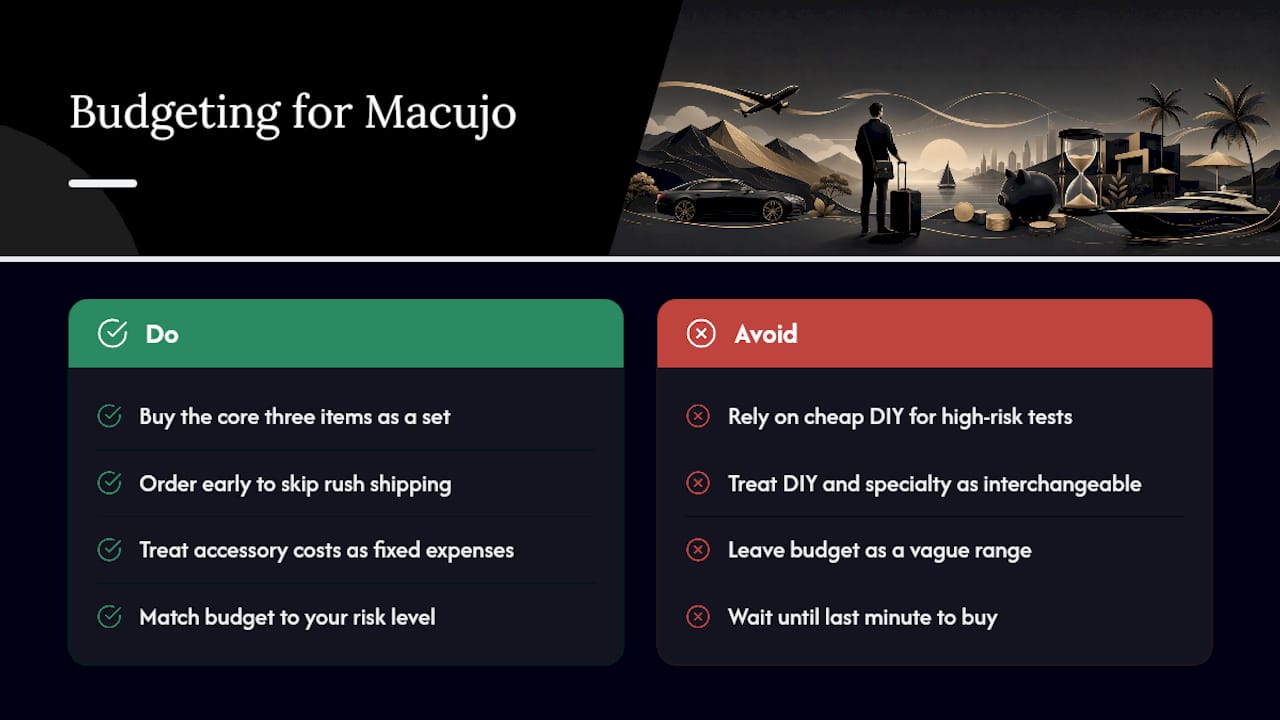 Budgeting for Macujo

Do

Buy the core three items as a set

Order early to skip rush shipping

Treat accessory costs as fixed expenses

Match budget to your risk level

Avoid

Rely on cheap DIY for high-risk tests

Treat DIY and specialty as interchangeable

Leave budget as a vague range

Wait until last minute to buy